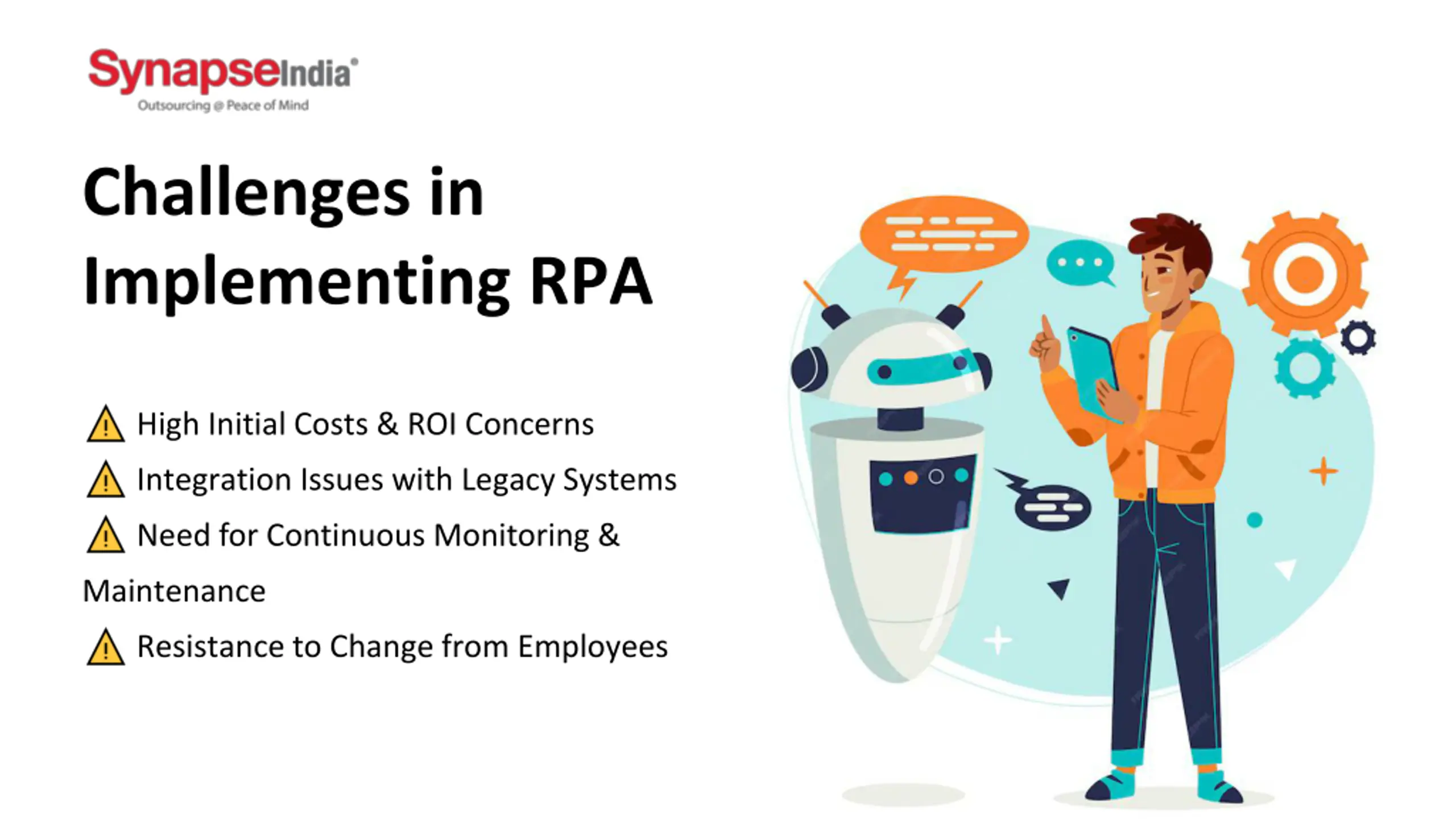 SynapseIndia®
Outsourcing @ Peace of Mind

Challenges in Implementing RPA

⚠ High Initial Costs & ROI Concerns

⚠ Integration Issues with Legacy Systems

⚠ Need for Continuous Monitoring & Maintenance

⚠ Resistance to Change from Employees